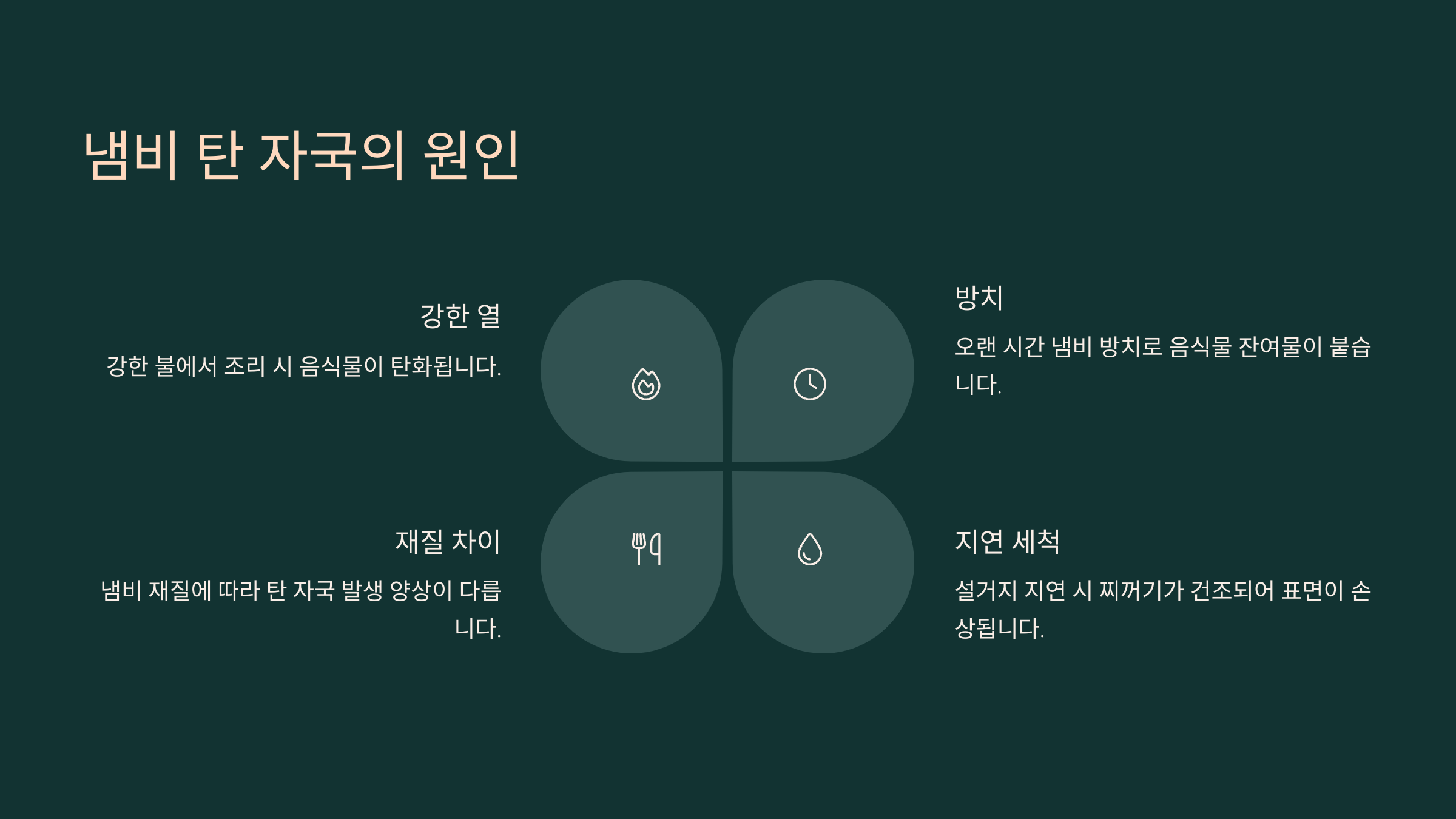 냄비 탄 자국의 원인

강한 열

강한 불에서 조리 시 음식물이 탄화됩니다.

방치

오랜 시간 냄비 방치로 음식물 잔여물이 붙습니다.

재질 차이

냄비 재질에 따라 탄 자국 발생 양상이 다릅니다.

지연 세척

설거지 지연 시 찌꺼기가 건조되어 표면이 손상됩니다.